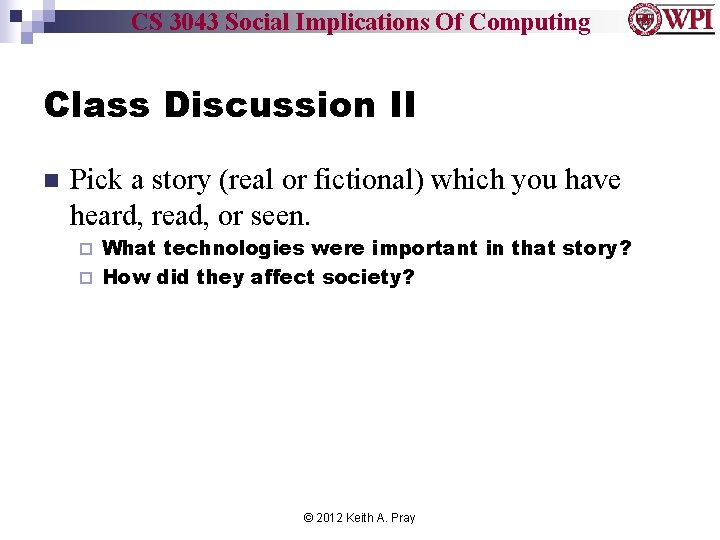 CS 3043 Social Implications Of Computing

WPI

Class Discussion II

Pick a story (real or fictional) which you have heard, read, or seen.

What technologies were important in that story?

How did they affect society?

© 2012 Keith A. Pray